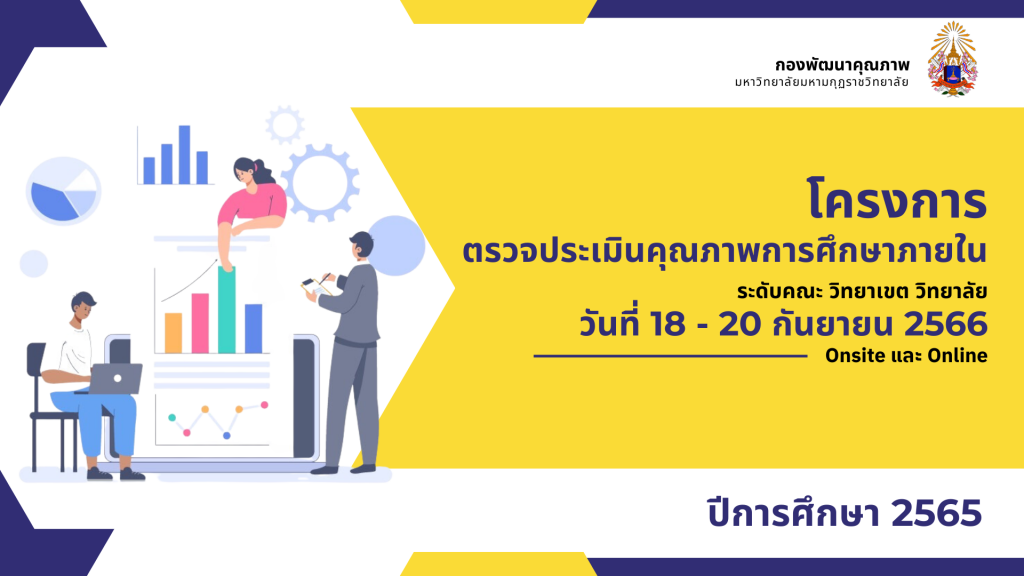 กองพัฒนาคุณภาพ
มหาวิทยาลัยมหามกุฏราชวิทยาลัย

โครงการ
ตรวจประเมินคุณภาพการศึกษาภายใน
ระดับคณะ วิทยาเขต วิทยาลัย
วันที่ 18 - 20 กันยายน 2566
Onsite และ Online

ปีการศึกษา 2565